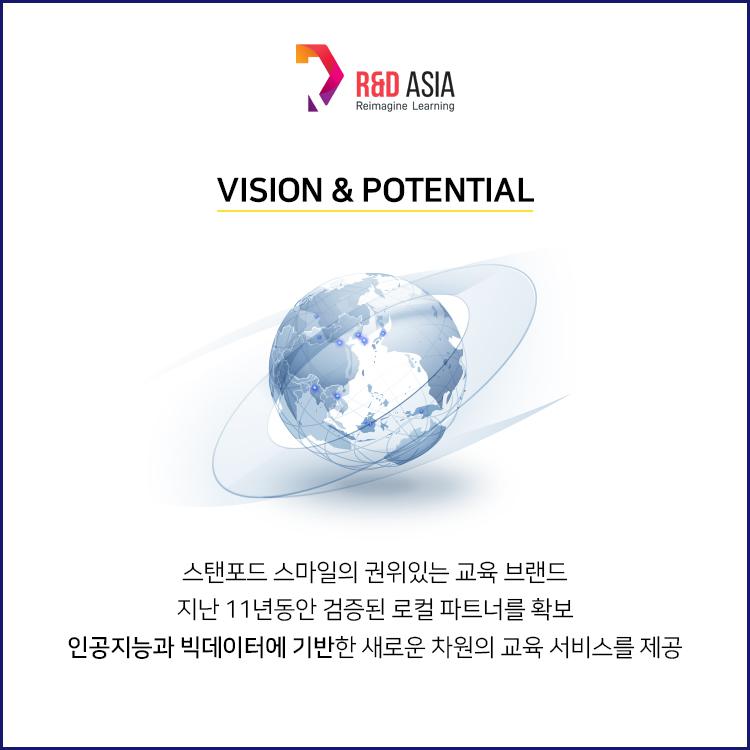 R&D ASIA
Reimagine Learning

VISION & POTENTIAL

스탠포드 스마일의 권위있는 교육 브랜드
지난 11년동안 검증된 로컬 파트너를 확보
인공지능과 빅데이터에 기반한 새로운 차원의 교육 서비스를 제공